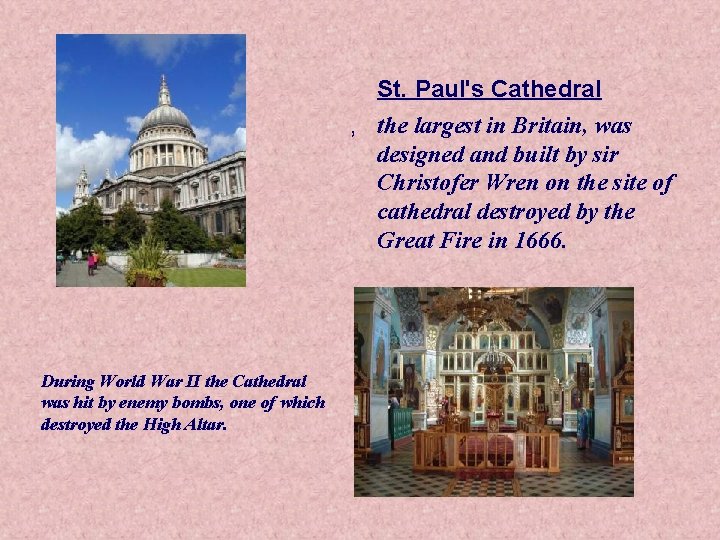 St. Paul's Cathedral

, the largest in Britain, was designed and built by sir Christofer Wren on the site of cathedral destroyed by the Great Fire in 1666.

During World War II the Cathedral was hit by enemy bombs, one of which destroyed the High Altar.